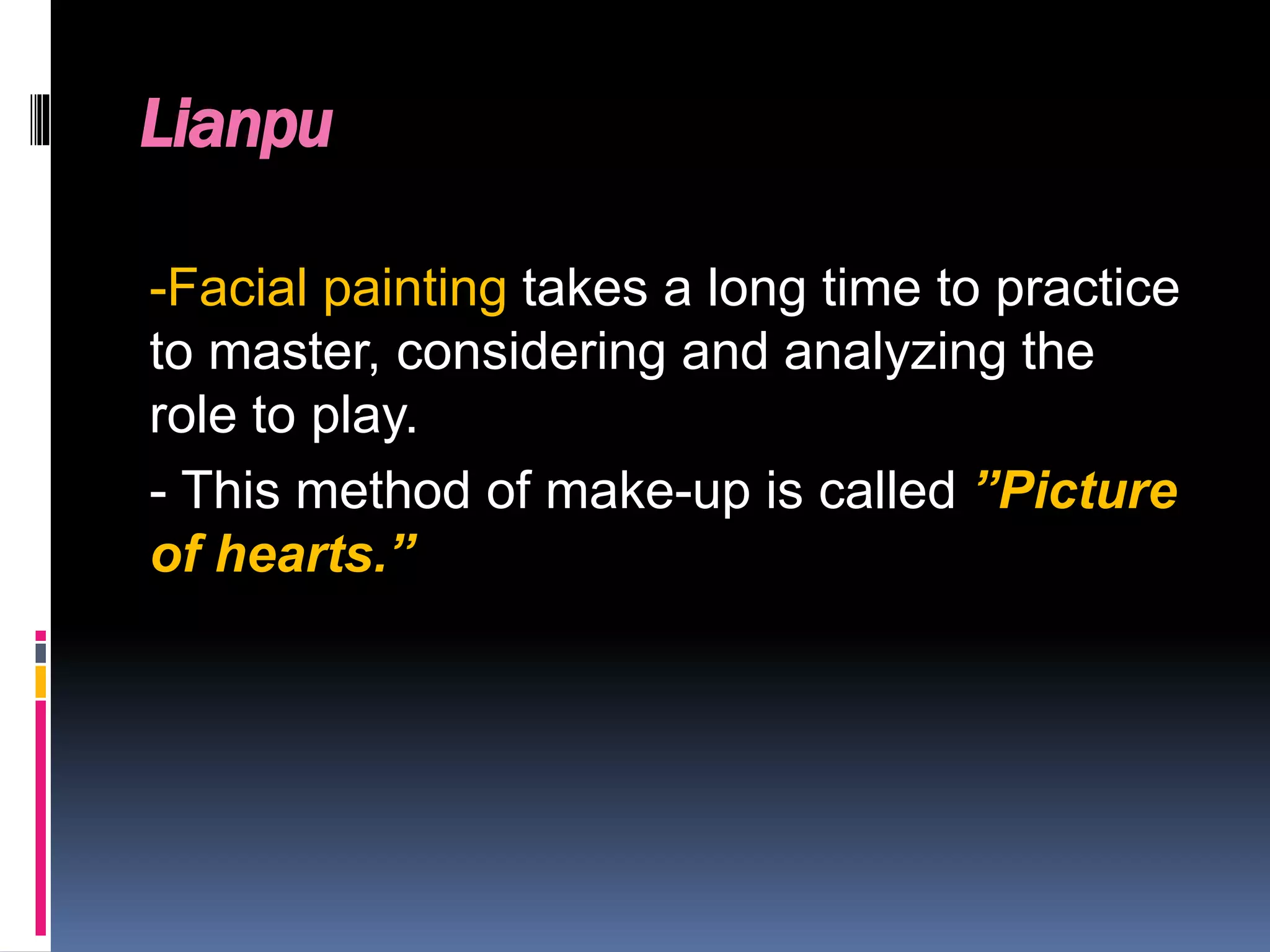 Lianpu

-Facial painting takes a long time to practice to master, considering and analyzing the role to play.

- This method of make-up is called ”Picture of hearts.”